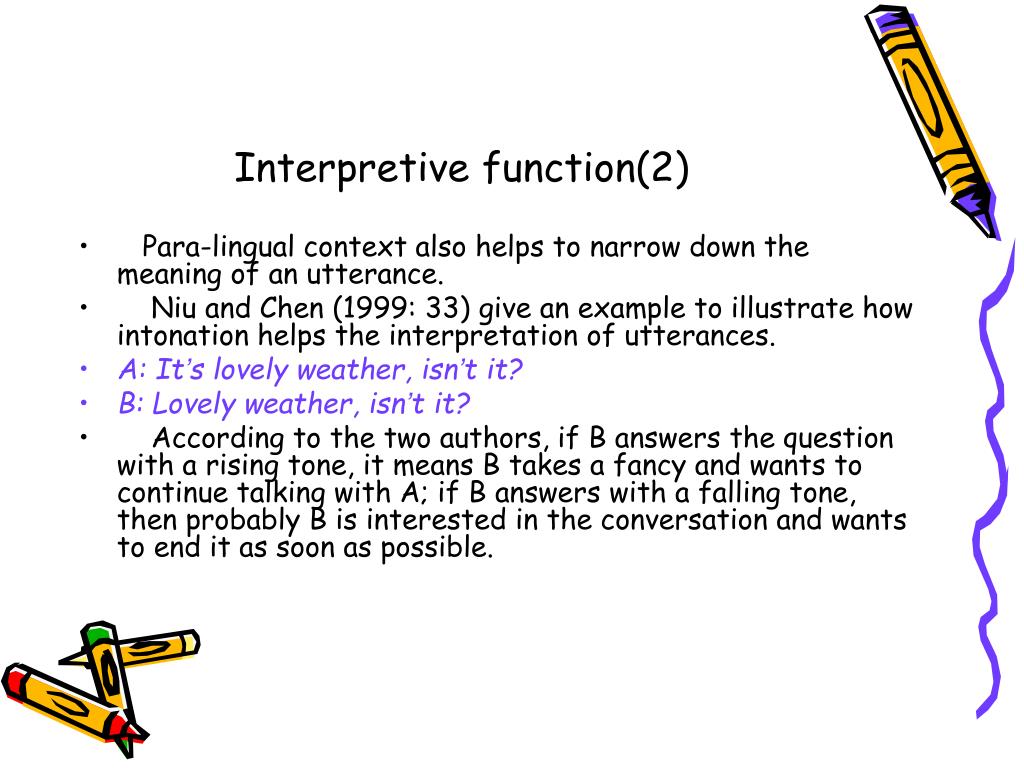 Interpretive function(2)

• Para-lingual context also helps to narrow down the meaning of an utterance.
• Niu and Chen (1999: 33) give an example to illustrate how intonation helps the interpretation of utterances.
• A: It's lovely weather, isn't it?
• B: Lovely weather, isn't it?
• According to the two authors, if B answers the question with a rising tone, it means B takes a fancy and wants to continue talking with A; if B answers with a falling tone, then probably B is interested in the conversation and wants to end it as soon as possible.